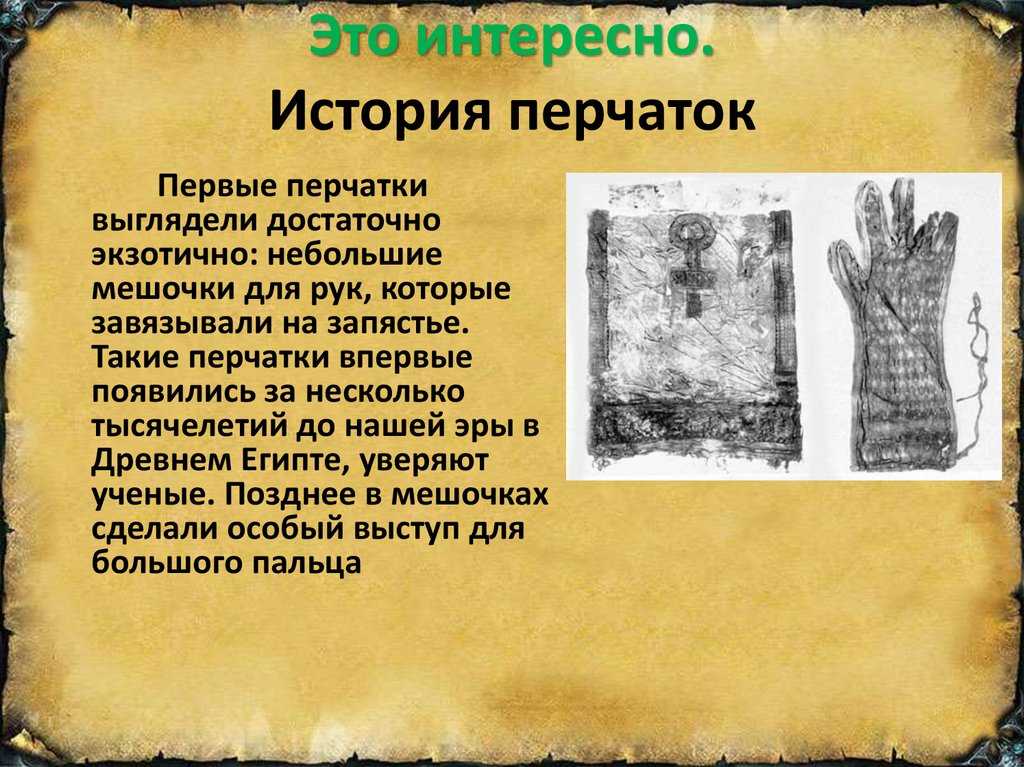 Это интересно.
История перчаток

Первые перчатки выглядели достаточно экзотично: небольшие мешочки для рук, которые завязывали на запястье. Такие перчатки впервые появились за несколько тысячелетий до нашей эры в Древнем Египте, уверяют ученые. Позднее в мешочках сделали особый выступ для большого пальца